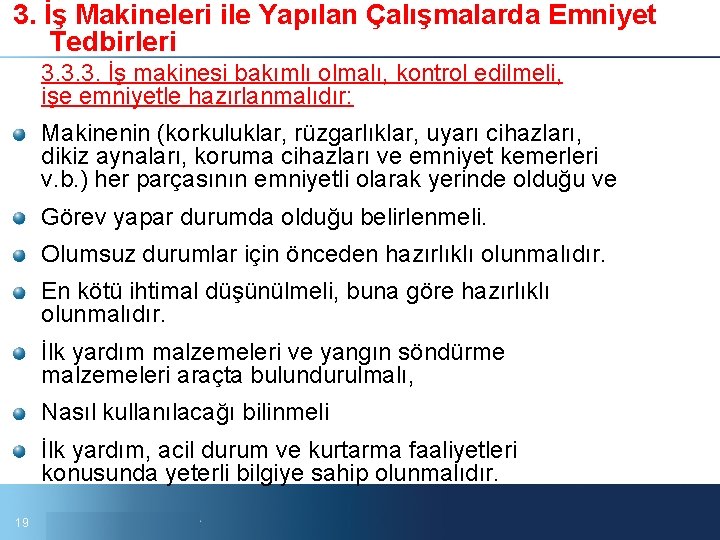 3. İş Makineleri ile Yapılan Çalışmalarda Emniyet Tedbirleri

3.3.3. İş makinesi bakımlı olmalı, kontrol edilmeli, işe emniyetle hazırlanmalıdır:

Makinenin (korkuluklar, rüzgarlıklar, uyarı cihazları, dikiz aynaları, koruma cihazları ve emniyet kemerleri v.b.) her parçasının emniyetli olarak yerinde olduğu ve

Görev yapar durumda olduğu belirlenmeli.

Olumsuz durumlar için önceden hazırlıklı olunmalıdır.

En kötü ihtimal düşünülmeli, buna göre hazırlıklı olunmalıdır.

İlk yardım malzemeleri ve yangın söndürme malzemeleri araçta bulundurulmalı,

Nasıl kullanılacağı bilinmeli

İlk yardım, acil durum ve kurtarma faaliyetleri konusunda yeterli bilgiye sahip olunmalıdır.

19